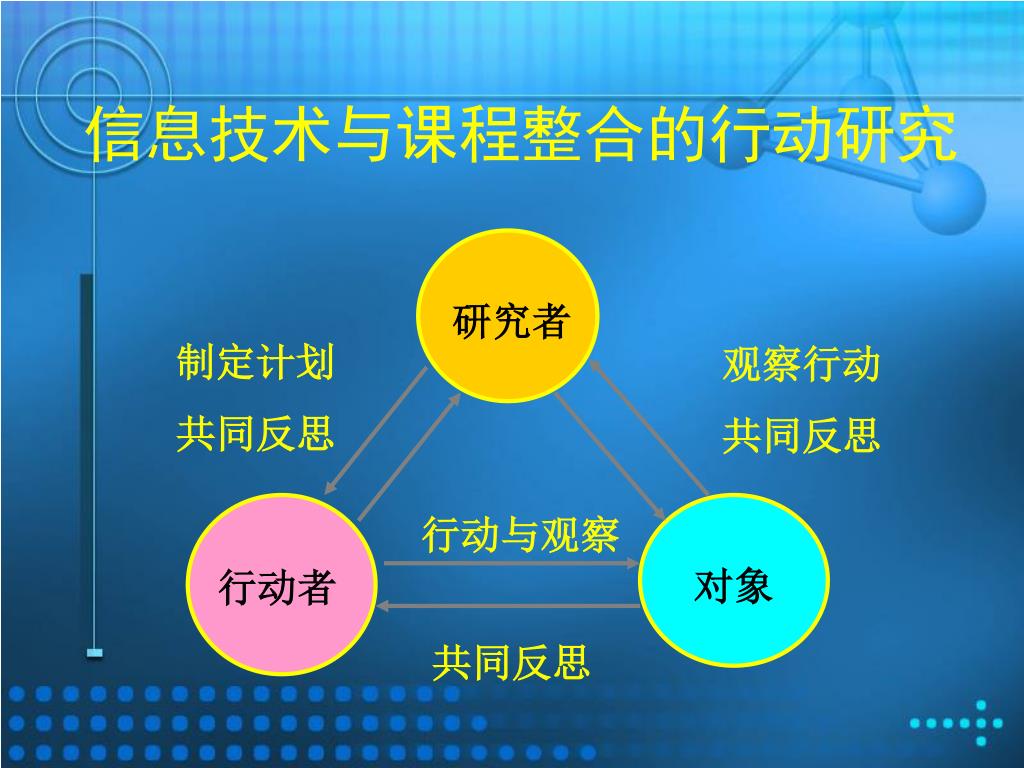 信息技术与课程整合的行动研究

研究者

制定计划
共同反思

观察行动
共同反思

行动与观察

行动者

对象

共同反思